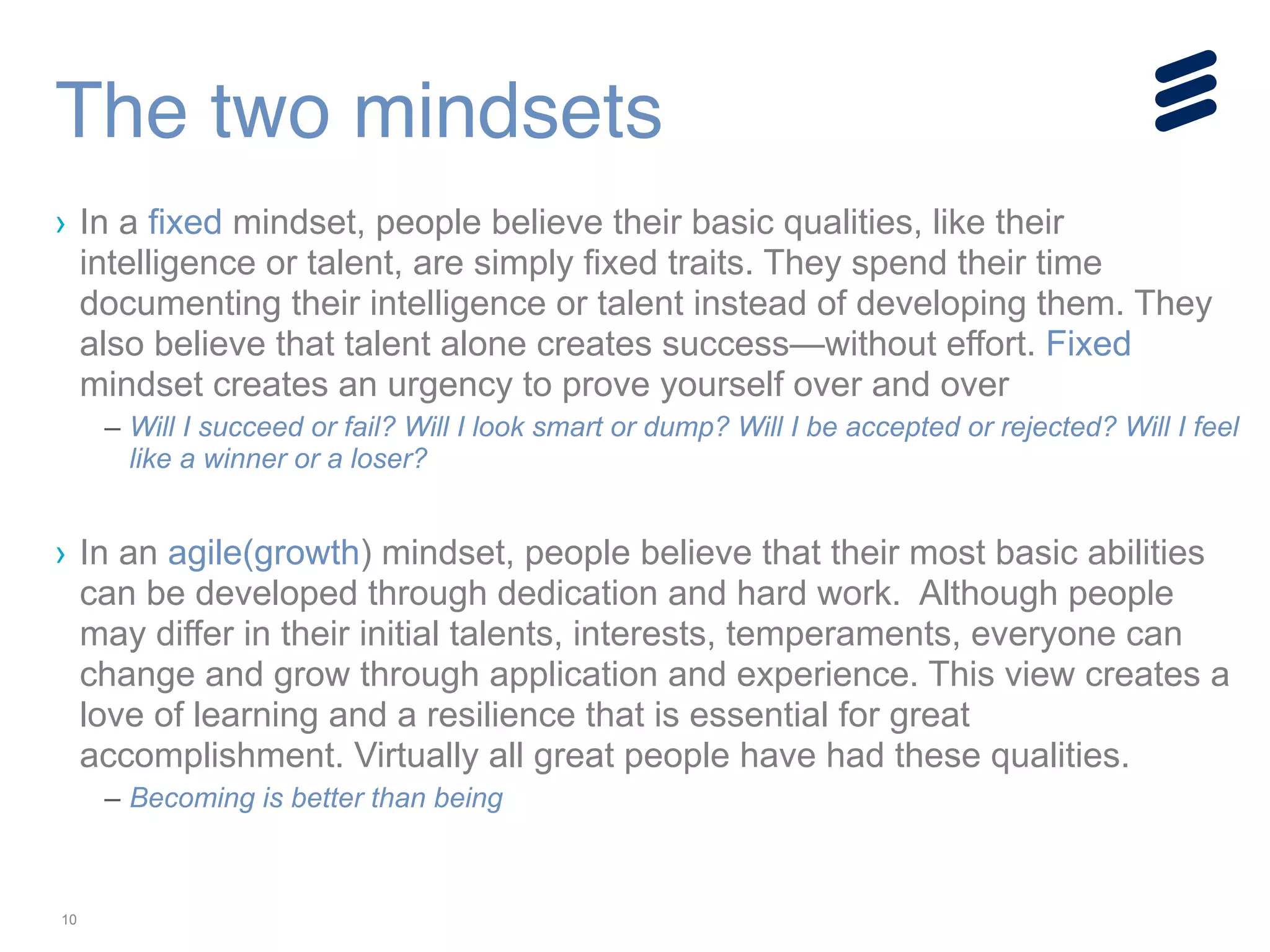 The two mindsets

› In a fixed mindset, people believe their basic qualities, like their intelligence or talent, are simply fixed traits. They spend their time documenting their intelligence or talent instead of developing them. They also believe that talent alone creates success—without effort. Fixed mindset creates an urgency to prove yourself over and over

– Will I succeed or fail? Will I look smart or dump? Will I be accepted or rejected? Will I feel like a winner or a loser?

› In an agile(growth) mindset, people believe that their most basic abilities can be developed through dedication and hard work. Although people may differ in their initial talents, interests, temperaments, everyone can change and grow through application and experience. This view creates a love of learning and a resilience that is essential for great accomplishment. Virtually all great people have had these qualities.

– Becoming is better than being

10